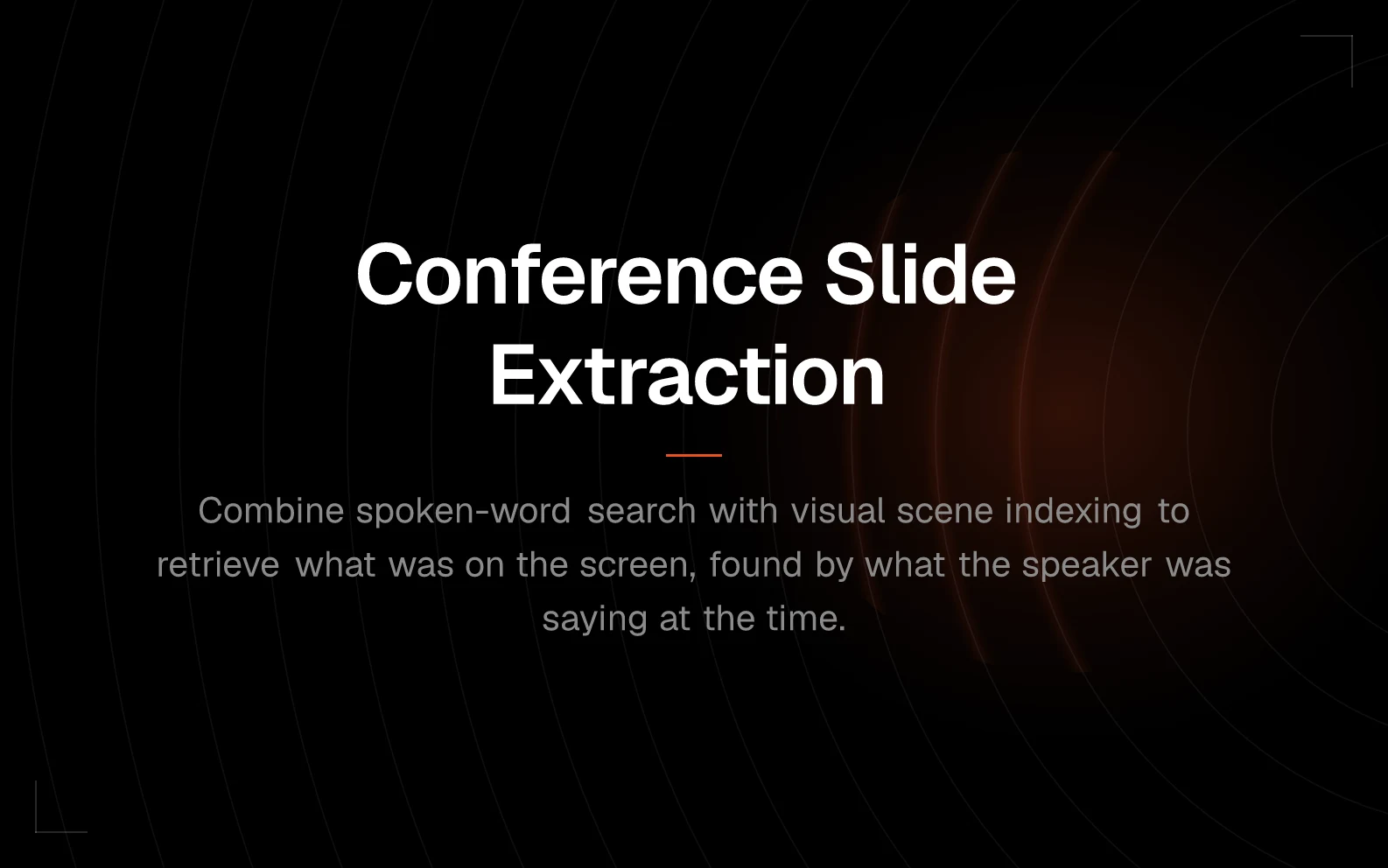 Conference Slide Extraction

Combine spoken-word search with visual scene indexing to retrieve what was on the screen, found by what the speaker was saying at the time.